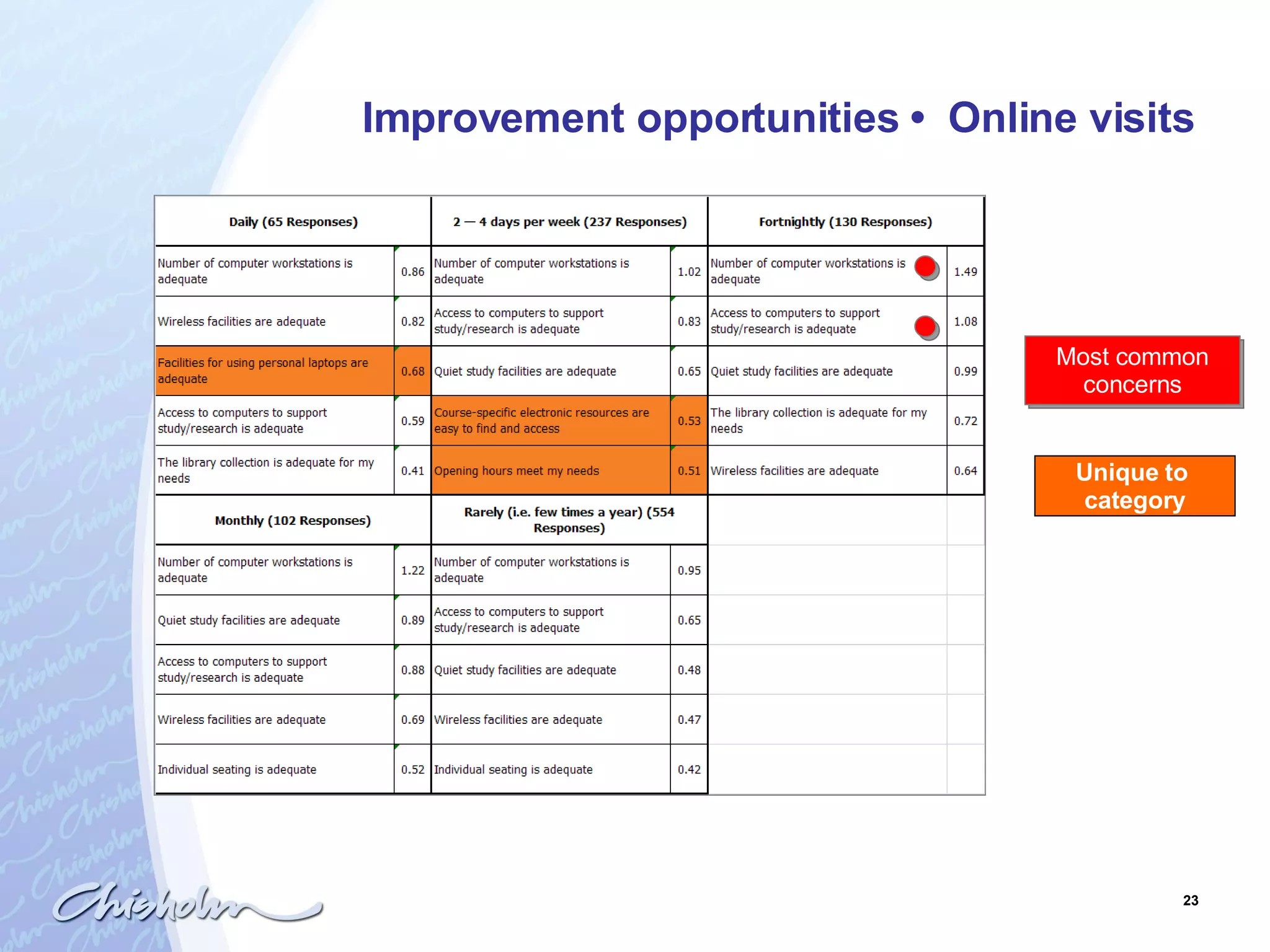 Improvement opportunities • Online visits

| Daily (65 Responses) | | 2 — 4 days per week (237 Responses) | | Fortnightly (130 Responses) | |
|---|---|---|---|---|---|
| Number of computer workstations is adequate | 0.86 | Number of computer workstations is adequate | 1.02 | Number of computer workstations is adequate | 1.49 |
| Wireless facilities are adequate | 0.82 | Access to computers to support study/research is adequate | 0.83 | Access to computers to support study/research is adequate | 1.08 |
| Facilities for using personal laptops are adequate | 0.68 | Quiet study facilities are adequate | 0.65 | Quiet study facilities are adequate | 0.99 |
| Access to computers to support study/research is adequate | 0.59 | Course-specific electronic resources are easy to find and access | 0.53 | The library collection is adequate for my needs | 0.72 |
| The library collection is adequate for my needs | 0.41 | Opening hours meet my needs | 0.51 | Wireless facilities are adequate | 0.64 |
| Monthly (102 Responses) | | Rarely (i.e. few times a year) (554 Responses) | | | |
| Number of computer workstations is adequate | 1.22 | Number of computer workstations is adequate | 0.95 | | |
| Quiet study facilities are adequate | 0.89 | Access to computers to support study/research is adequate | 0.65 | | |
| Access to computers to support study/research is adequate | 0.88 | Quiet study facilities are adequate | 0.48 | | |
| Wireless facilities are adequate | 0.69 | Wireless facilities are adequate | 0.47 | | |
| Individual seating is adequate | 0.52 | Individual seating is adequate | 0.42 | | |

Most common concerns

Unique to category

Chisholm

23